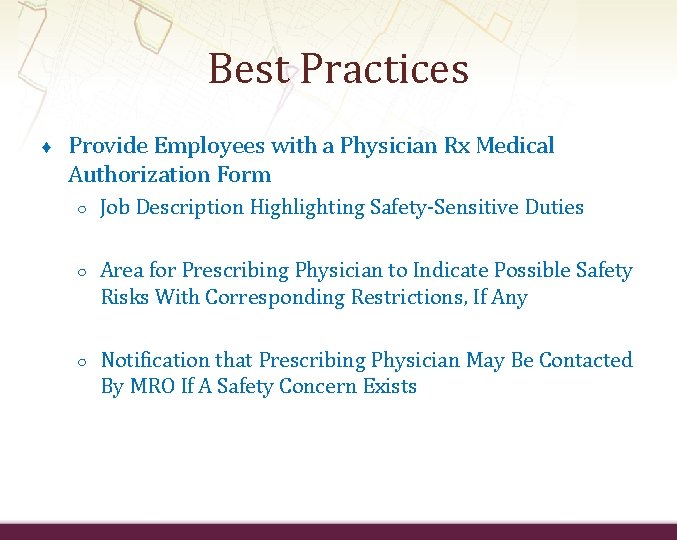 Best Practices

♦ Provide Employees with a Physician Rx Medical Authorization Form

○ Job Description Highlighting Safety-Sensitive Duties

○ Area for Prescribing Physician to Indicate Possible Safety Risks With Corresponding Restrictions, If Any

○ Notification that Prescribing Physician May Be Contacted By MRO If A Safety Concern Exists